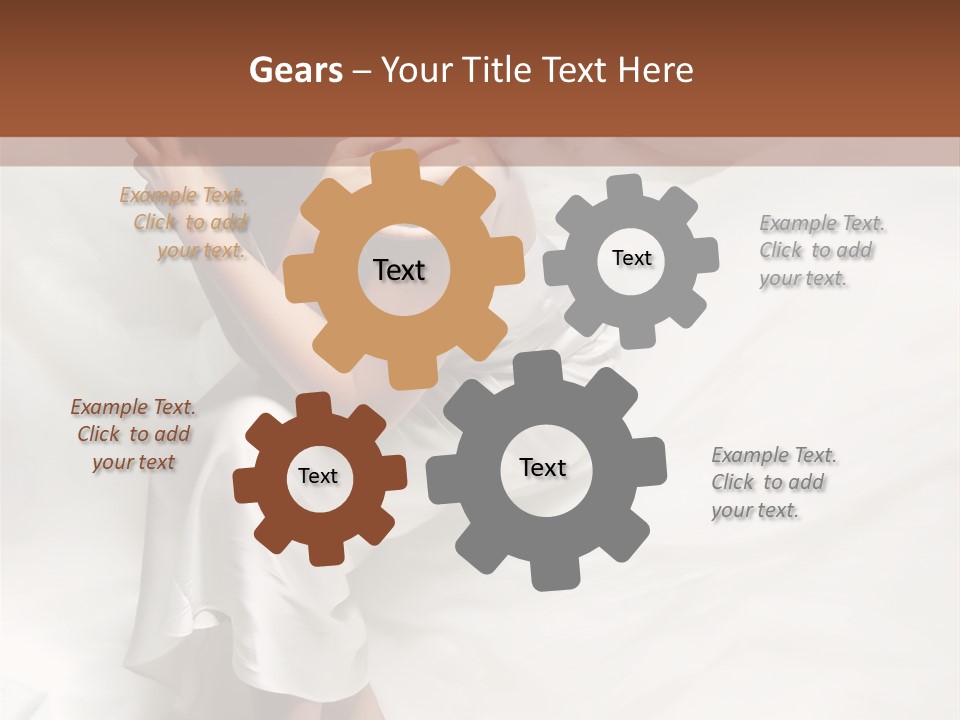 Gears – Your Title Text Here

Example Text. Click to add your text.

Text

Text

Example Text. Click to add your text.

Example Text. Click to add your text

Text

Text

Example Text. Click to add your text.